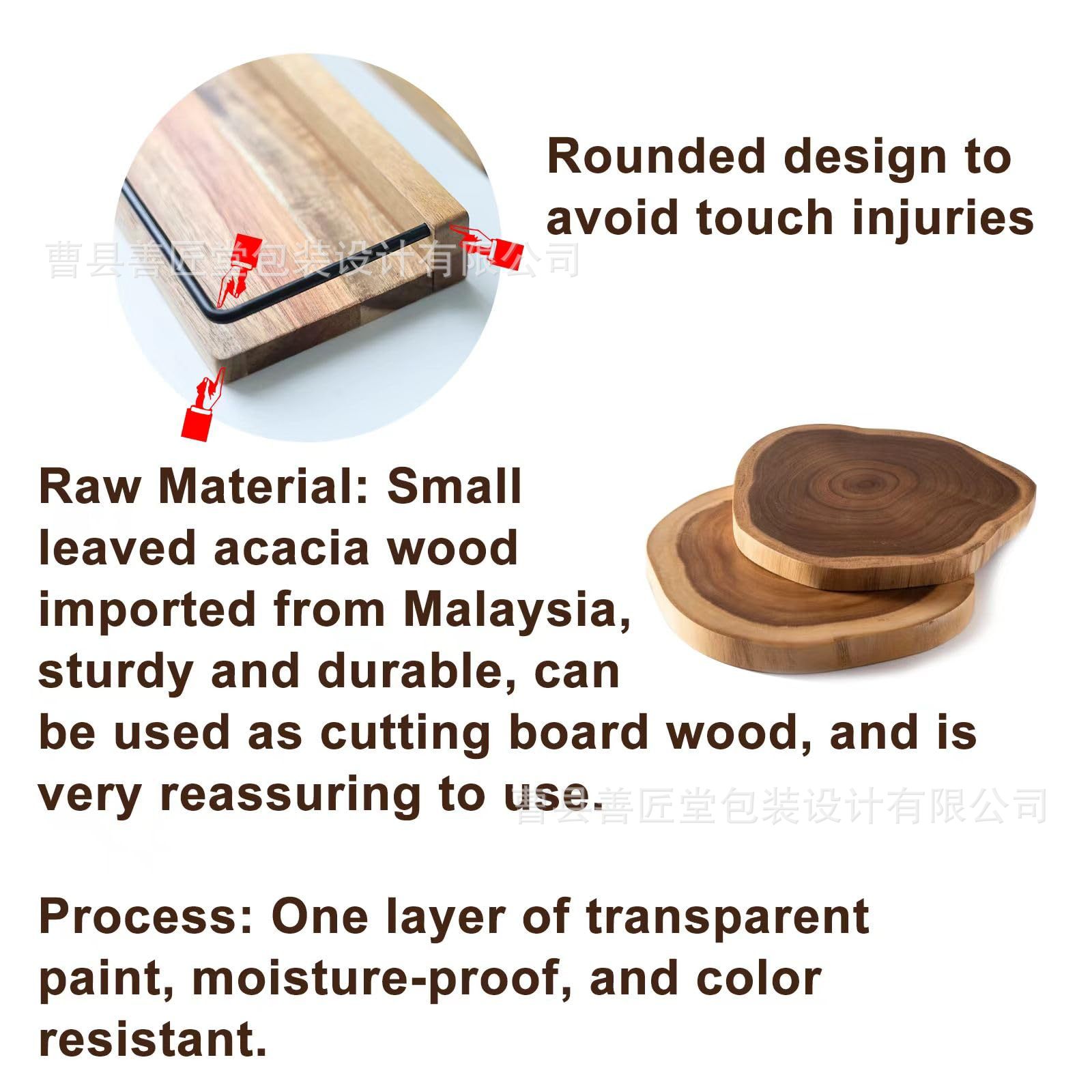 Rounded design to avoid touch injuries

曹县善匠堂包装设计有限公司

Raw Material: Small leaved acacia wood imported from Malaysia, sturdy and durable, can be used as cutting board wood, and is very reassuring to use.

曹县善匠堂包装设计有限公司

Process: One layer of transparent paint, moisture-proof, and color resistant.